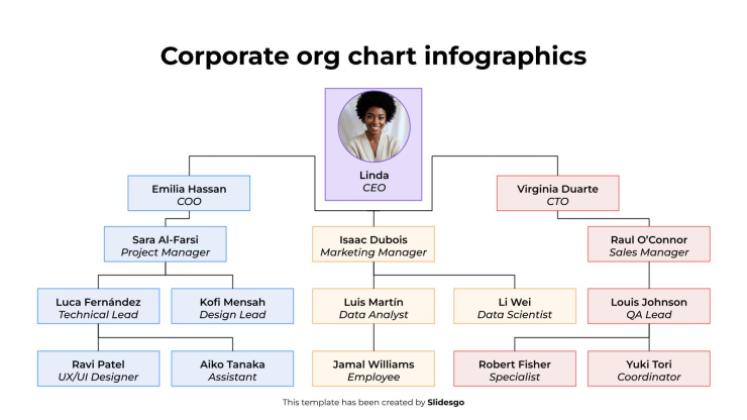 Corporate org chart infographics

Linda
CEO

Emilia Hassan
COO

Virginia Duarte
CTO

Sara Al-Farsi
Project Manager

Isaac Dubois
Marketing Manager

Raul O'Connor
Sales Manager

Luca Fernández
Technical Lead

Kofi Mensah
Design Lead

Luis Martín
Data Analyst

Li Wei
Data Scientist

Louis Johnson
QA Lead

Ravi Patel
UX/UI Designer

Aiko Tanaka
Assistant

Jamal Williams
Employee

Robert Fisher
Specialist

Yuki Tori
Coordinator

This template has been created by Slidesgo